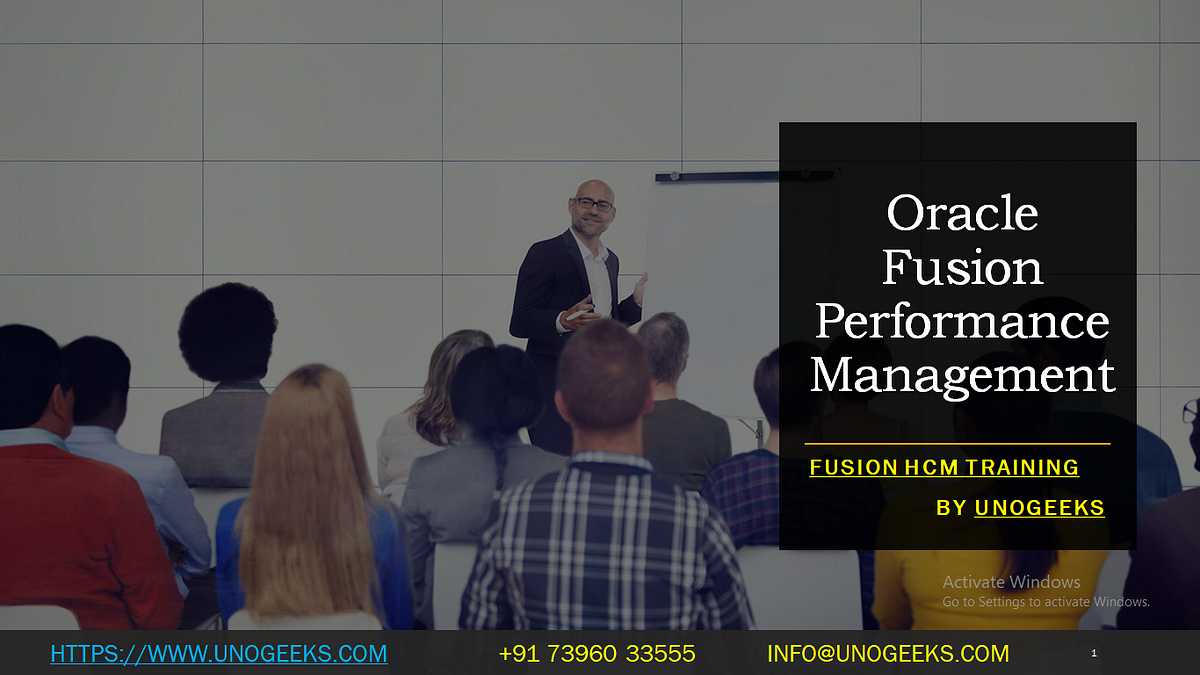 Oracle Fusion Performance Management

FUSION HCM TRAINING

BY UNOGEEKS

Activate Windows
Go to Settings to activate Windows.

HTTPS://WWW.UNOGEEKS.COM +91 73960 33555 INFO@UNOGEEKS.COM 1